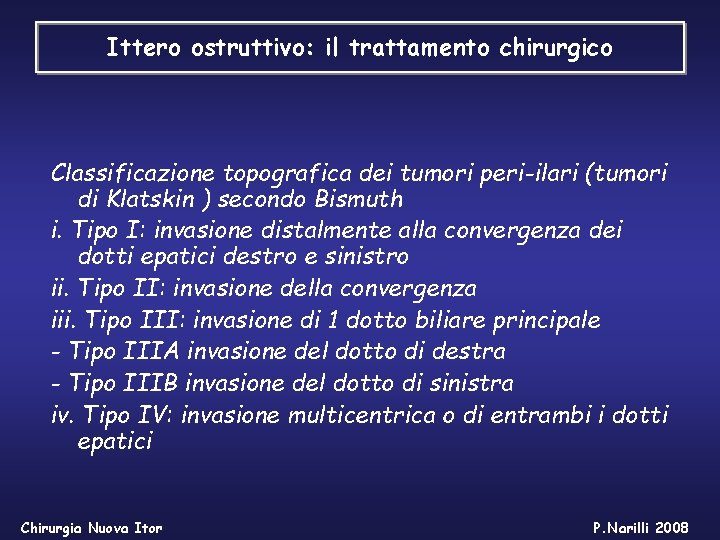 Ittero ostruttivo: il trattamento chirurgico

Classificazione topografica dei tumori peri-ilari (tumori di Klatskin ) secondo Bismuth

i. Tipo I: invasione distalmente alla convergenza dei dotti epatici destro e sinistro

ii. Tipo II: invasione della convergenza

iii. Tipo III: invasione di 1 dotto biliare principale

- Tipo IIIA invasione del dotto di destra

- Tipo IIIB invasione del dotto di sinistra

iv. Tipo IV: invasione multicentrica o di entrambi i dotti epatici

Chirurgia Nuova Itor

P.Narilli 2008